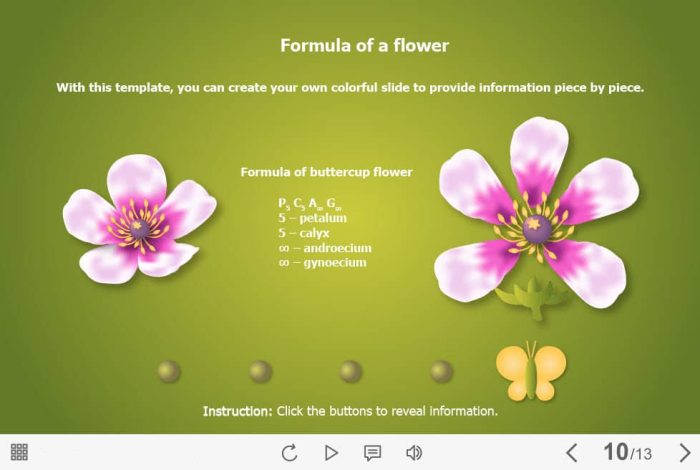 Formula of a flower

With this template, you can create your own colorful slide to provide information piece by piece.

Formula of buttercup flower

$P_5 C_5 A_\infty G_\infty$
5 – petalum
5 – calyx
∞ – androecium
∞ – gynoecium

Instruction: Click the buttons to reveal information.

10/13